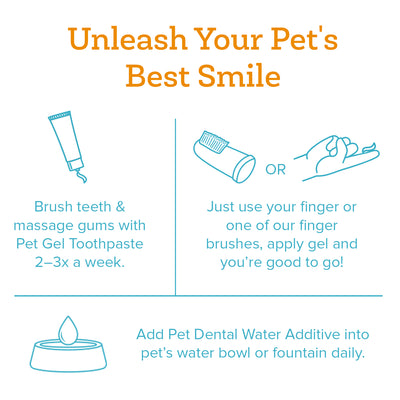 Unleash Your Pet's Best Smile

Brush teeth & massage gums with Pet Gel Toothpaste 2–3x a week.

OR

Just use your finger or one of our finger brushes, apply gel and you're good to go!

Add Pet Dental Water Additive into pet's water bowl or fountain daily.